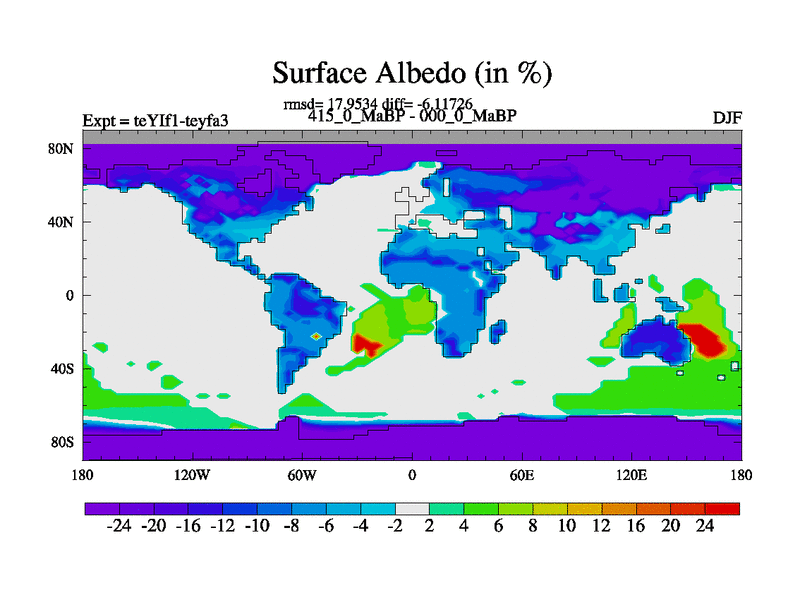 Surface Albedo (in %)

rmsd= 17.9534 diff= -6.11726

Expt = teYIf1-teyfa3

415_0_MaBP - 000_0_MaBP

DJF

80N
40N
0
40S
80S

180
120W
60W
0
60E
120E
180

-24 -20 -16 -12 -10 -8 -6 -4 -2 2 4 6 8 10 12 16 20 24